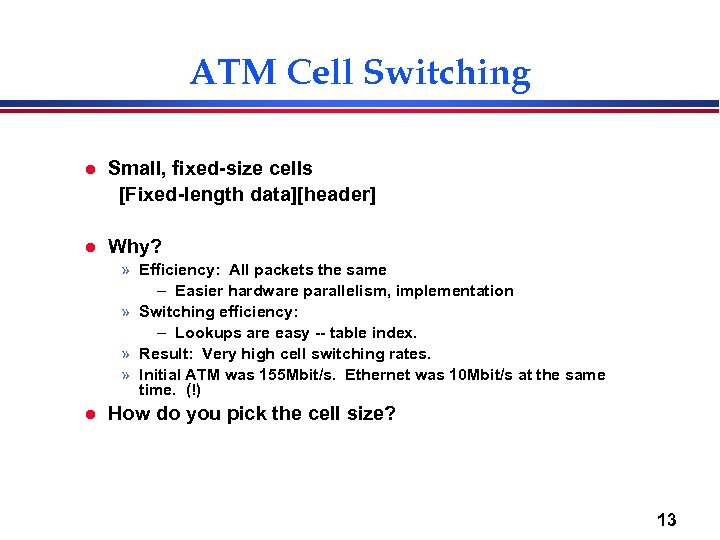 ATM Cell Switching

● Small, fixed-size cells
[Fixed-length data][header]

● Why?
» Efficiency: All packets the same
– Easier hardware parallelism, implementation
» Switching efficiency:
– Lookups are easy -- table index.
» Result: Very high cell switching rates.
» Initial ATM was 155Mbit/s. Ethernet was 10Mbit/s at the same time. (!)

● How do you pick the cell size?

13